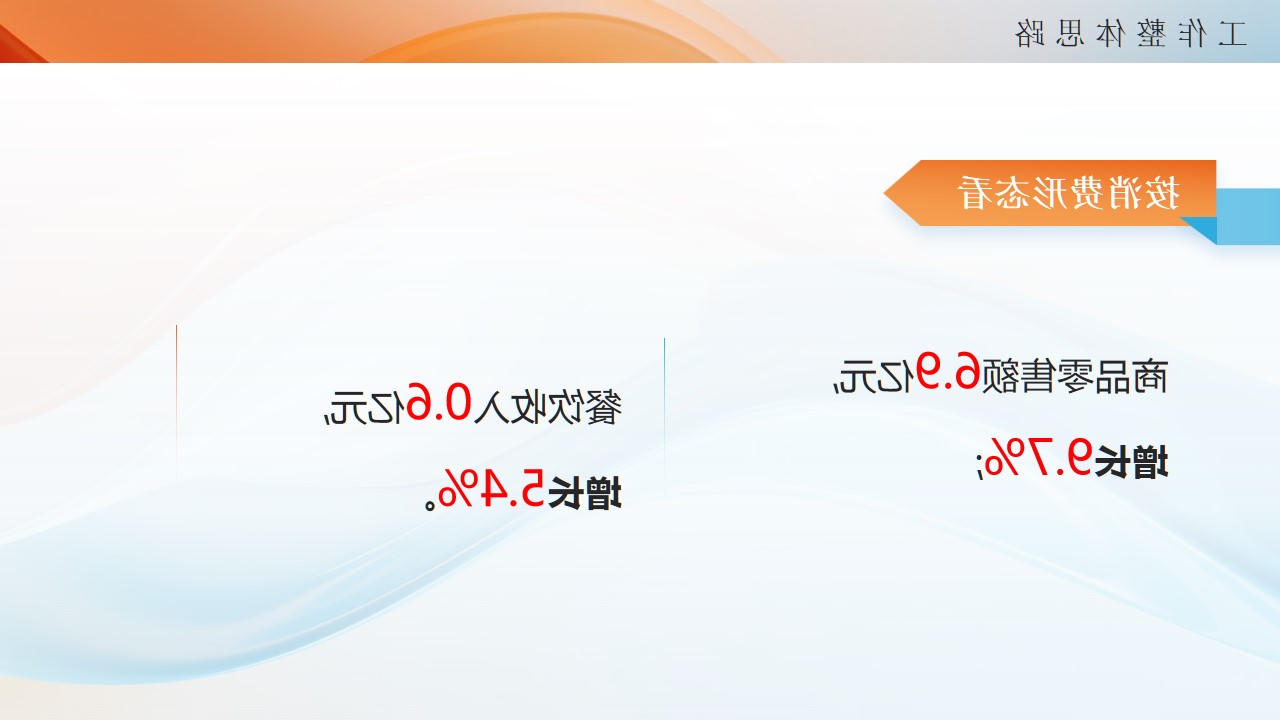 工作整体思路

按消费形态看

商品零售额6.9亿元，

增长9.7%；

餐饮收入0.6亿元，

增长5.4%。